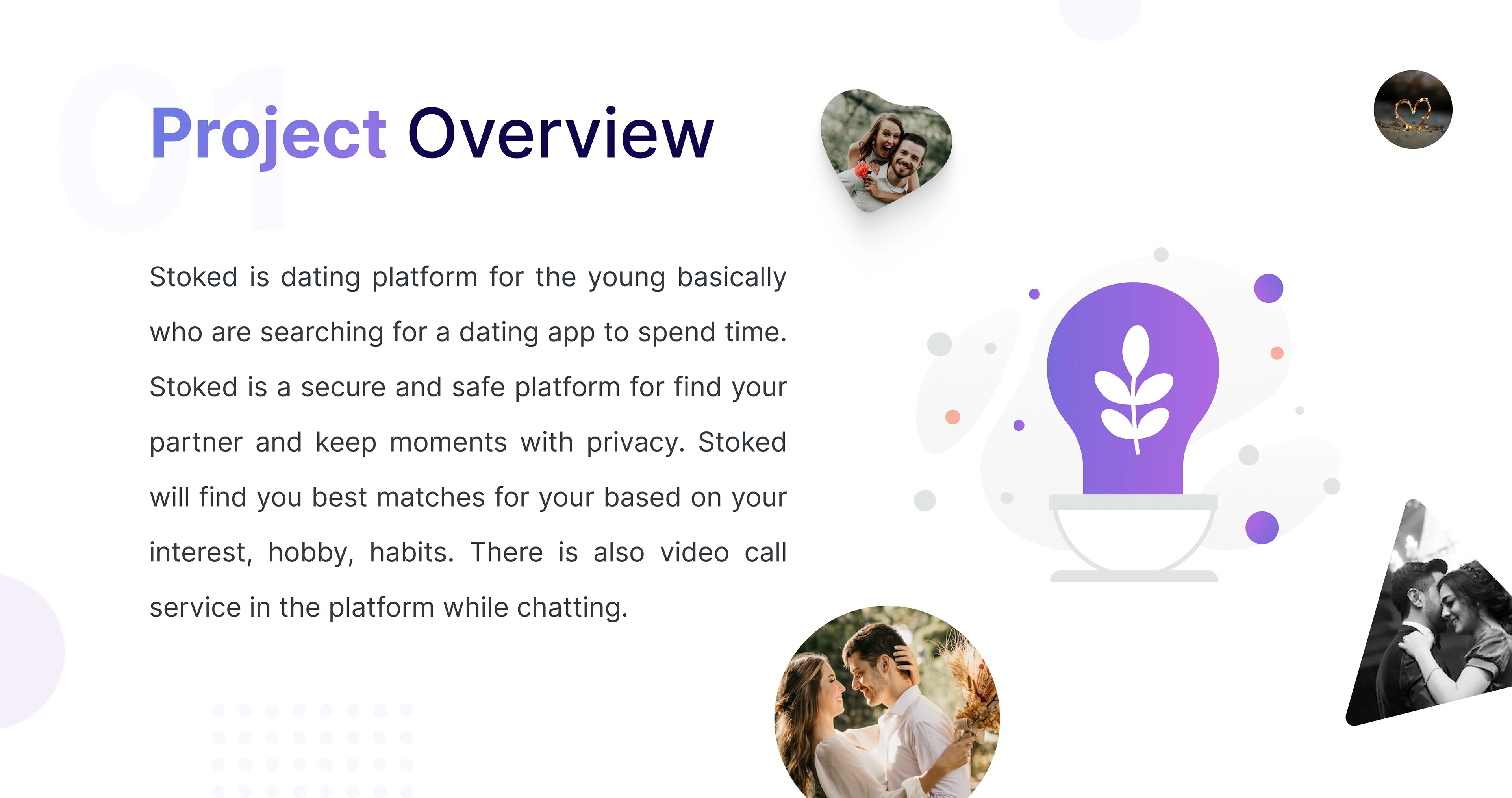 01

Project Overview

Stoked is dating platform for the young basically who are searching for a dating app to spend time. Stoked is a secure and safe platform for find your partner and keep moments with privacy. Stoked will find you best matches for your based on your interest, hobby, habits. There is also video call service in the platform while chatting.